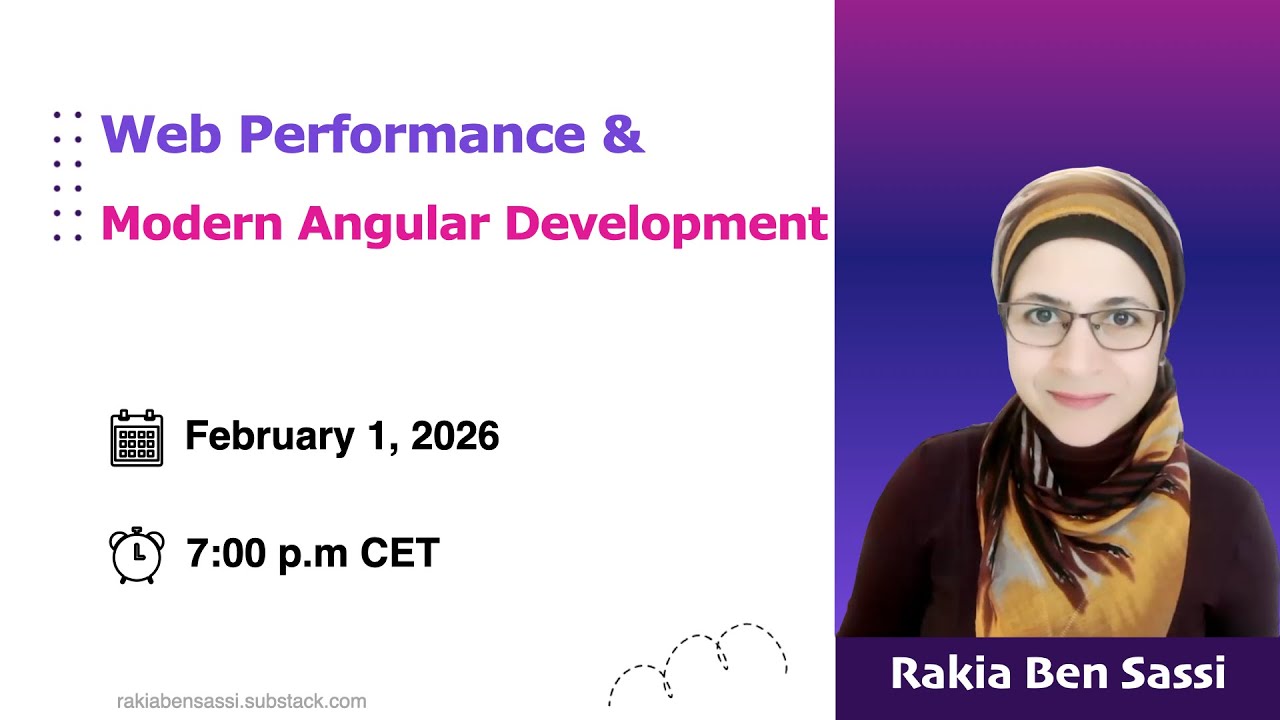 Web Performance &

Modern Angular Development

February 1, 2026

7:00 p.m CET

rakiabensassi.substack.com

Rakia Ben Sassi